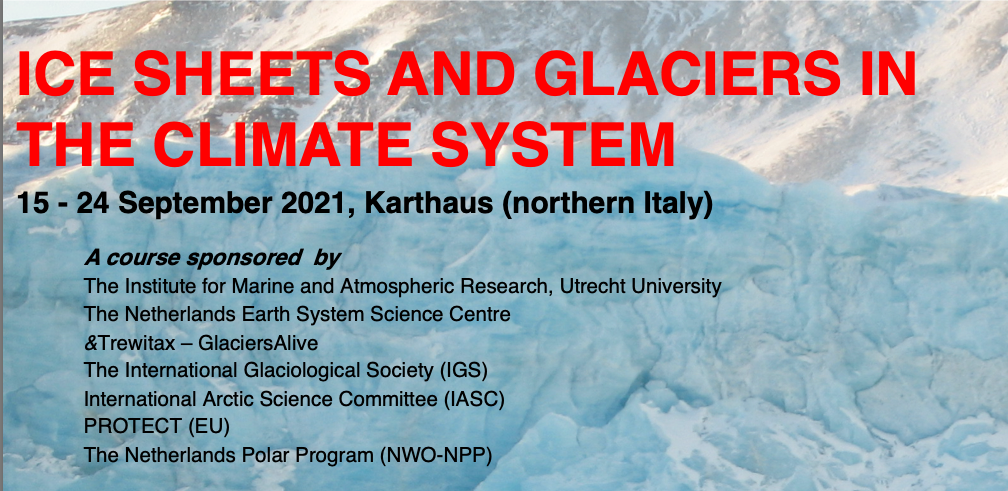 ICE SHEETS AND GLACIERS IN THE CLIMATE SYSTEM

15 - 24 September 2021, Karthaus (northern Italy)

A course sponsored by
The Institute for Marine and Atmospheric Research, Utrecht University
The Netherlands Earth System Science Centre
&Trewitax – GlaciersAlive
The International Glaciological Society (IGS)
International Arctic Science Committee (IASC)
PROTECT (EU)
The Netherlands Polar Program (NWO-NPP)